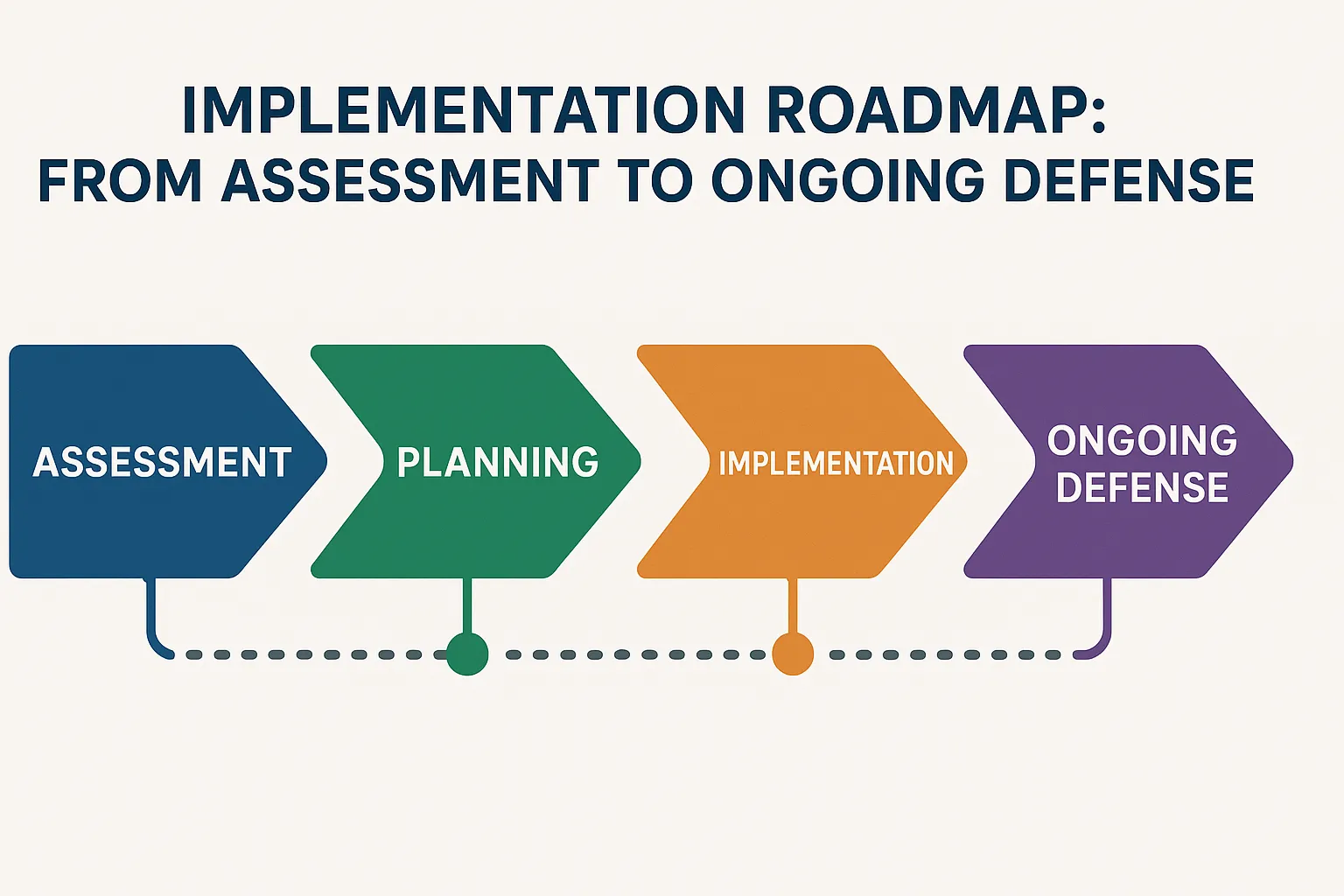 IMPLEMENTATION ROADMAP:
FROM ASSESSMENT TO ONGOING DEFENSE

ASSESSMENT

PLANNING

IMPLEMENTATION

ONGOING DEFENSE